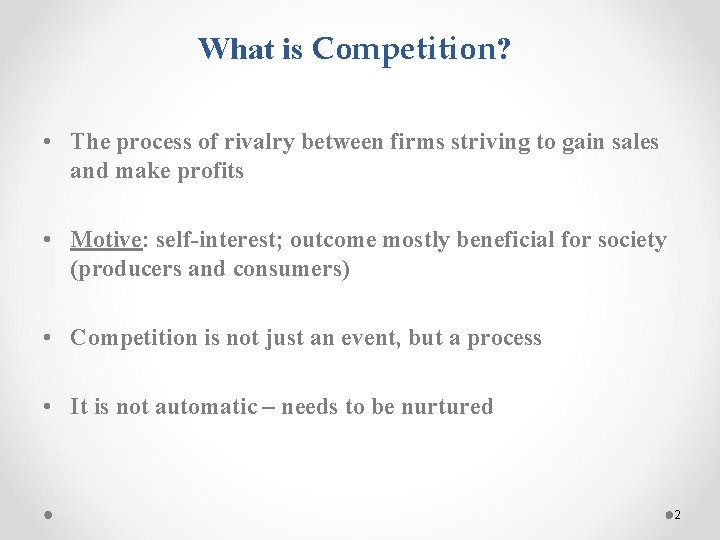 What is Competition?

• The process of rivalry between firms striving to gain sales and make profits

• Motive: self-interest; outcome mostly beneficial for society (producers and consumers)

• Competition is not just an event, but a process

• It is not automatic – needs to be nurtured

2